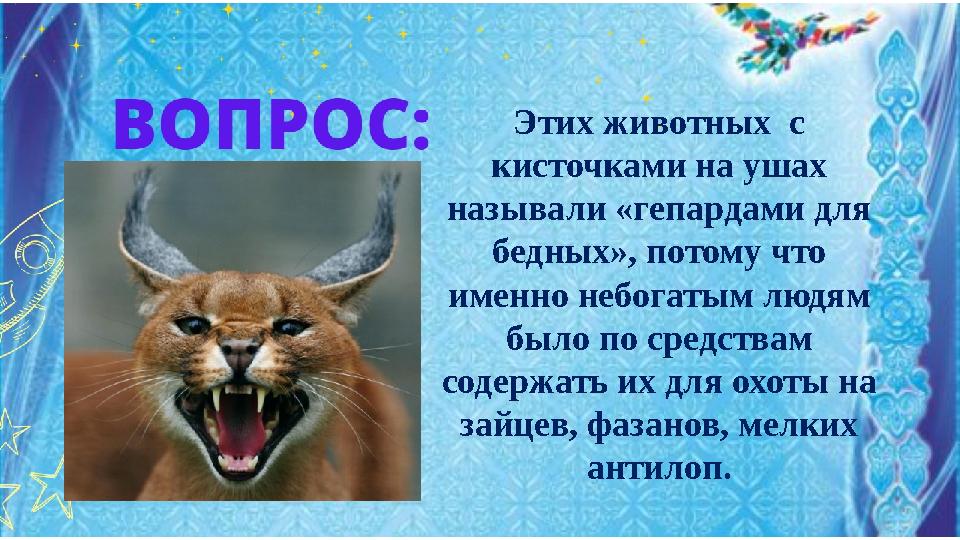 ВОПРОС:

Этих животных с кисточками на ушах называли «гепардами для бедных», потому что именно небогатым людям было по средствам содержать их для охоты на зайцев, фазанов, мелких антилоп.